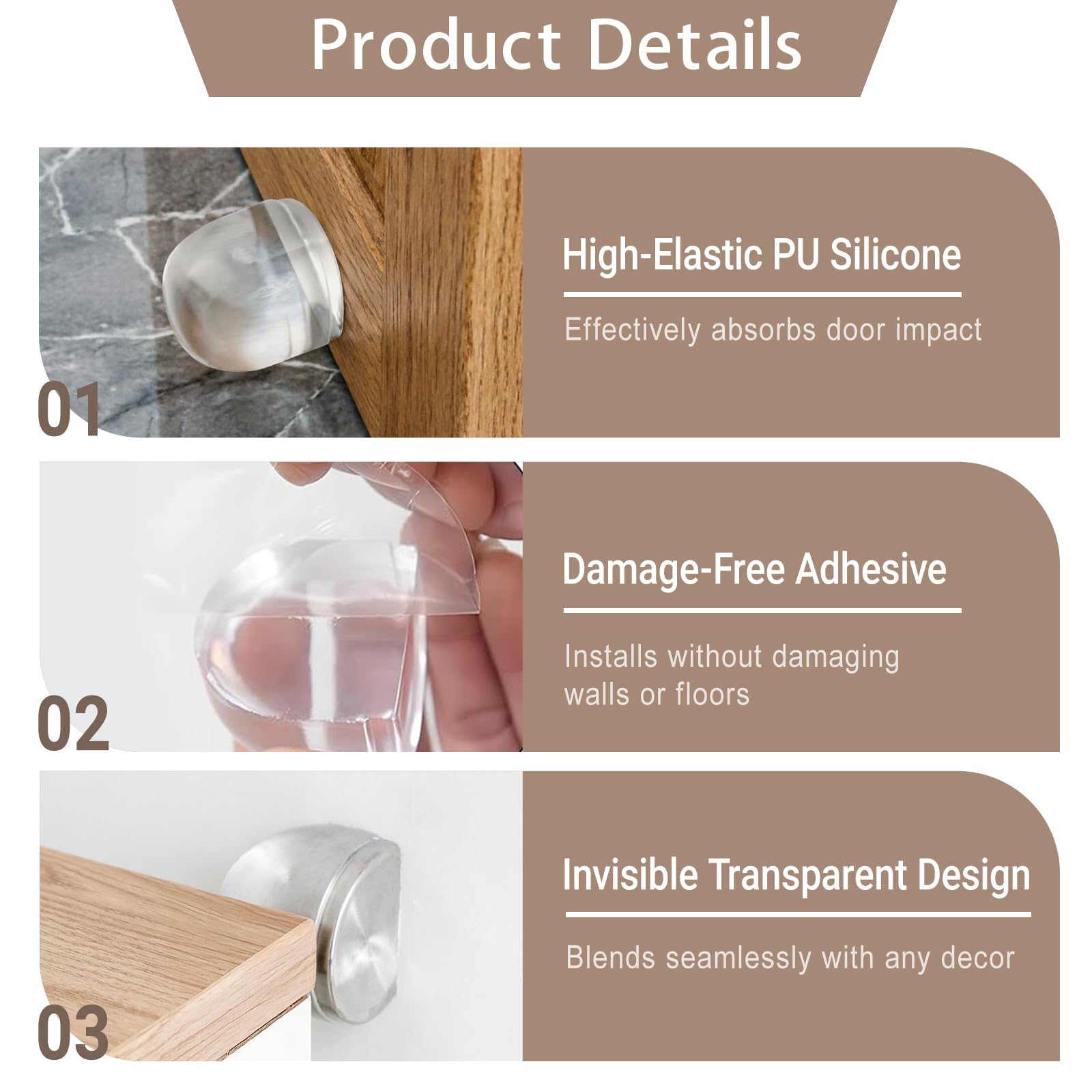 Product Details

01

High-Elastic PU Silicone

Effectively absorbs door impact

02

Damage-Free Adhesive

Installs without damaging walls or floors

03

Invisible Transparent Design

Blends seamlessly with any decor